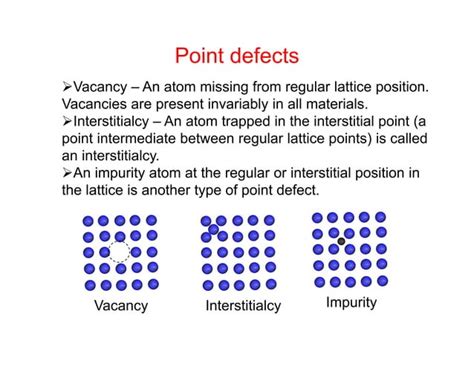 Point defects

➢Vacancy – An atom missing from regular lattice position. Vacancies are present invariably in all materials.

➢Interstitialcy – An atom trapped in the interstitial point (a point intermediate between regular lattice points) is called an interstitialcy.

➢An impurity atom at the regular or interstitial position in the lattice is another type of point defect.

Vacancy

Interstitialcy

Impurity